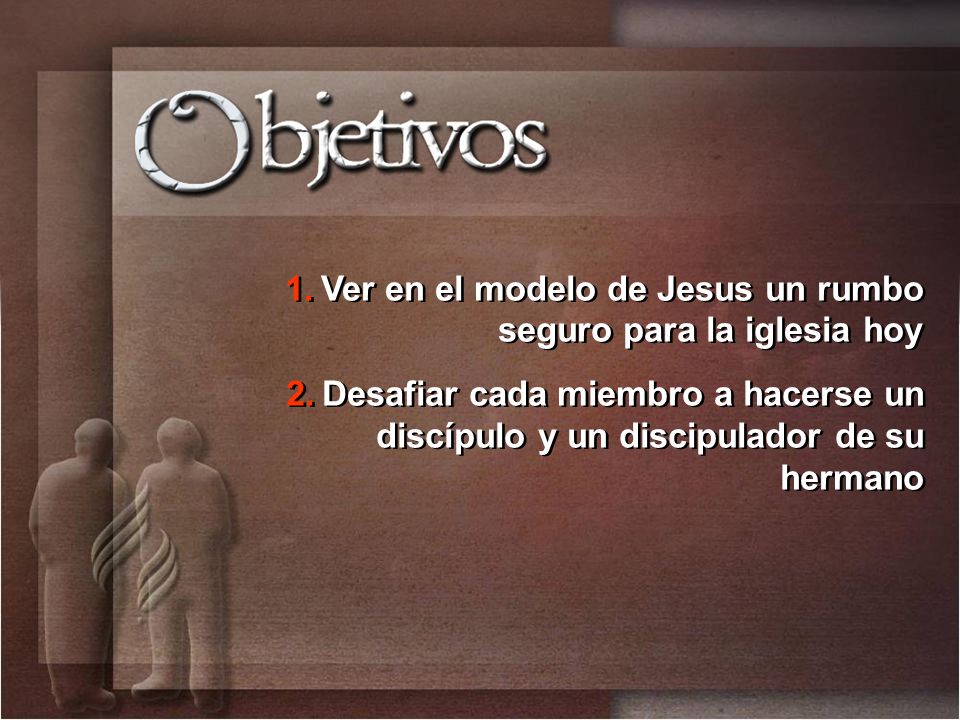 Objetivos

1. Ver en el modelo de Jesus un rumbo seguro para la iglesia hoy

2. Desafiar cada miembro a hacerse un discípulo y un discipulador de su hermano